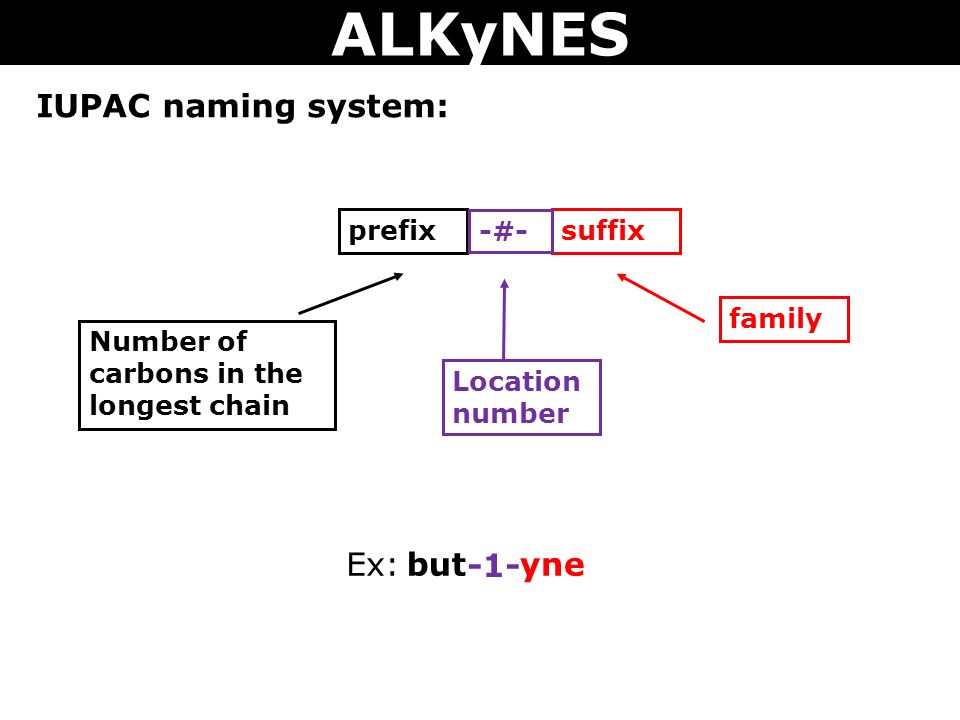 ALKyNES

IUPAC naming system:

prefix -#- suffix

Number of carbons in the longest chain

Location number

family

Ex: but-1-yne